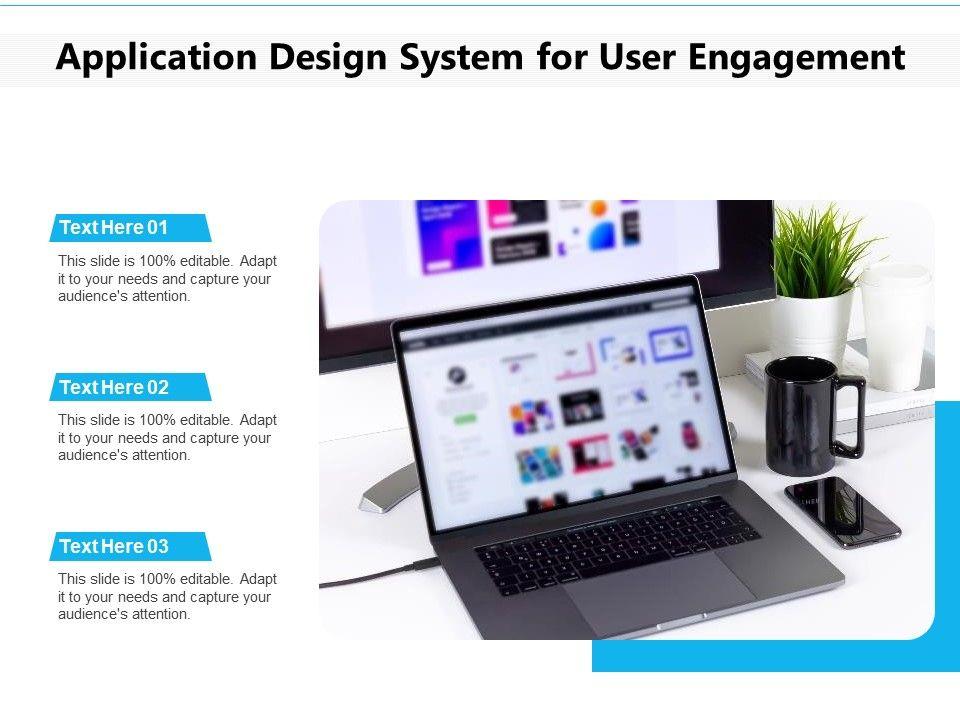 Application Design System for User Engagement

Text Here 01

This slide is 100% editable. Adapt it to your needs and capture your audience's attention.

Text Here 02

This slide is 100% editable. Adapt it to your needs and capture your audience's attention.

Text Here 03

This slide is 100% editable. Adapt it to your needs and capture your audience's attention.